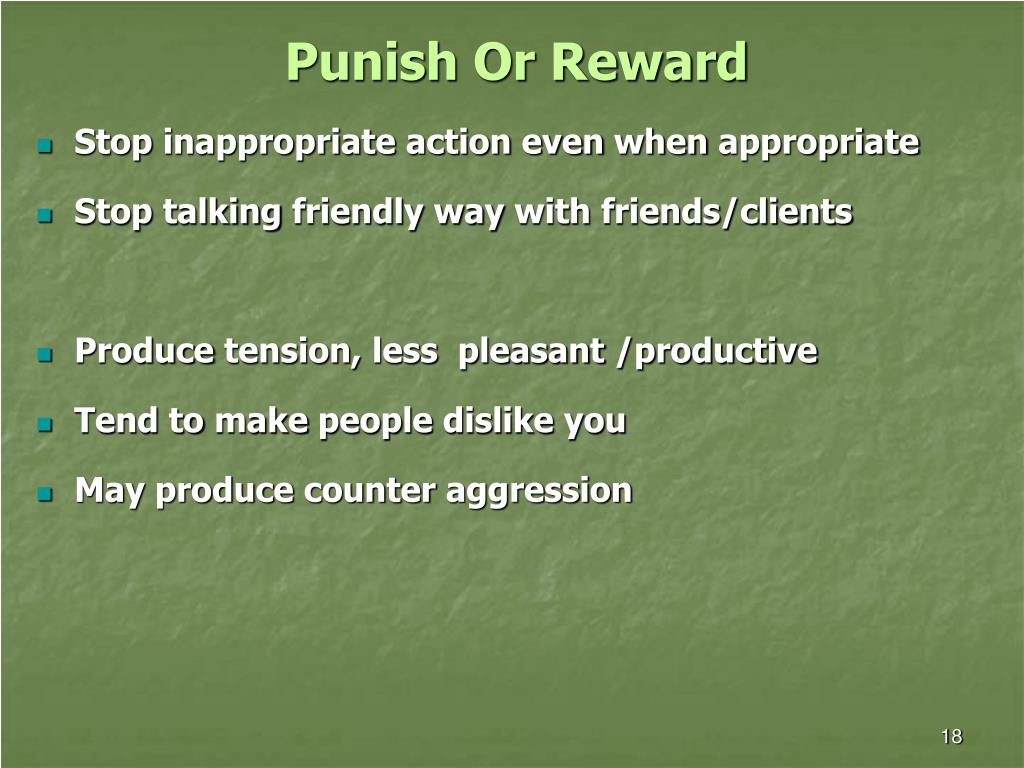 Punish Or Reward

- Stop inappropriate action even when appropriate
- Stop talking friendly way with friends/clients

- Produce tension, less pleasant /productive
- Tend to make people dislike you
- May produce counter aggression

18